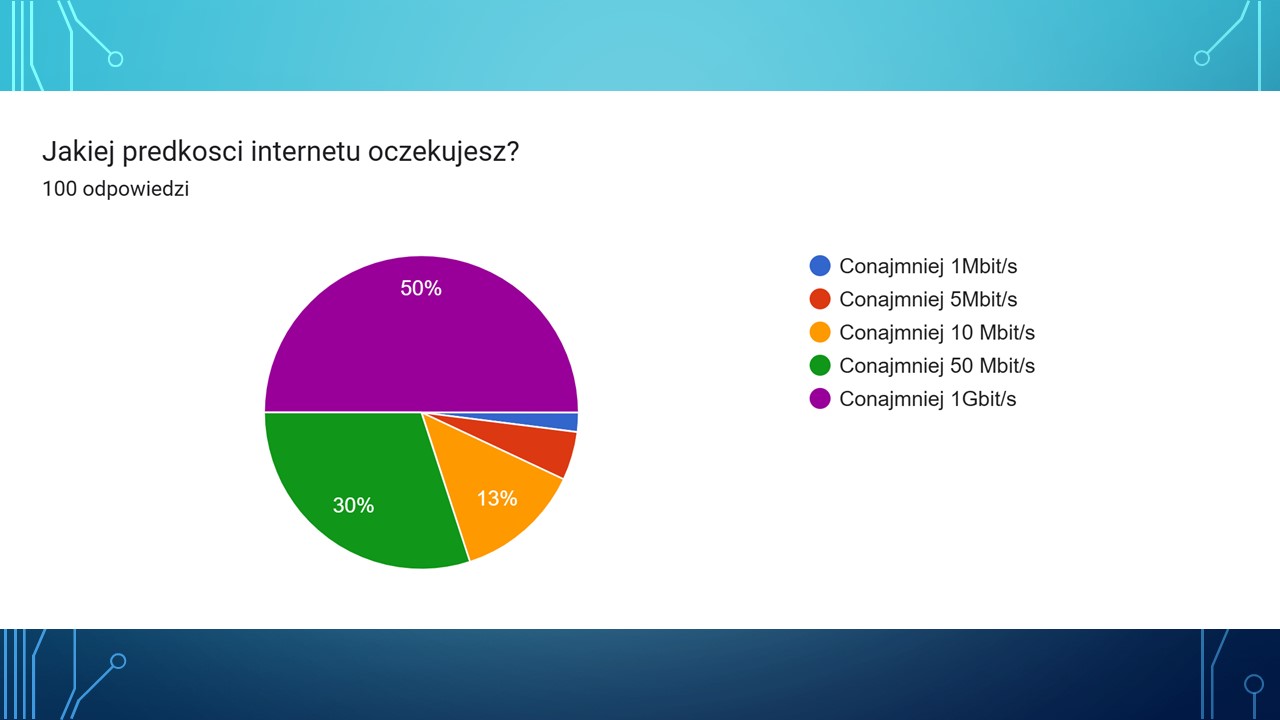 Jakiej predkosci internetu oczekujesz?
100 odpowiedzi

50%
30%
13%

Conajmniej 1Mbit/s
Conajmniej 5Mbit/s
Conajmniej 10 Mbit/s
Conajmniej 50 Mbit/s
Conajmniej 1Gbit/s